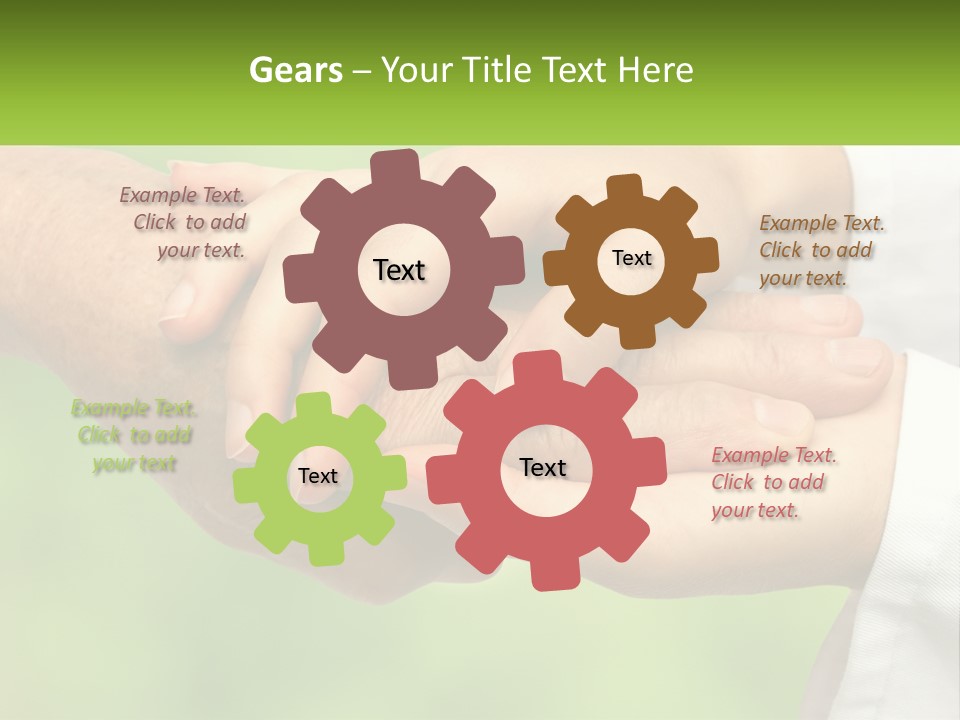 Gears – Your Title Text Here

Example Text. Click to add your text.

Text

Text

Example Text. Click to add your text.

Example Text. Click to add your text

Text

Text

Example Text. Click to add your text.